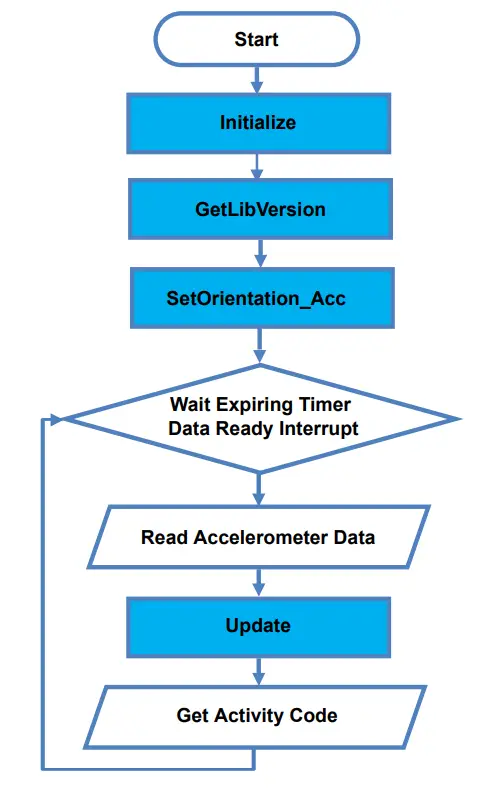 Start

Initialize

GetLibVersion

SetOrientation_Acc

Wait Expiring Timer
Data Ready Interrupt

Read Accelerometer Data

Update

Get Activity Code